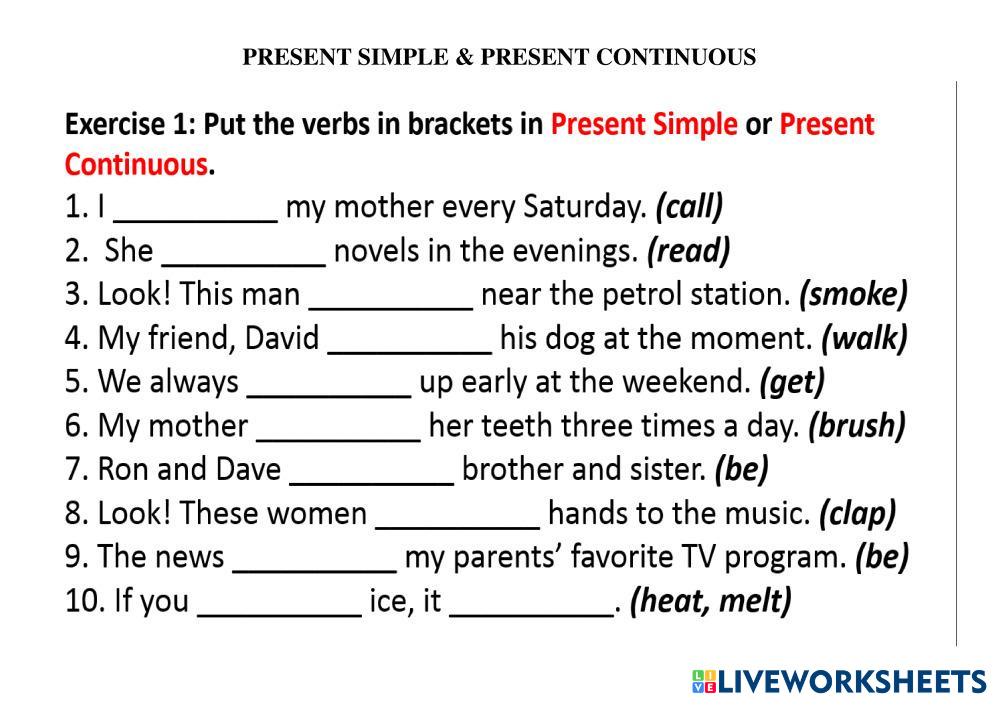 PRESENT SIMPLE & PRESENT CONTINUOUS

Exercise 1: Put the verbs in brackets in Present Simple or Present Continuous.

1. I __________ my mother every Saturday. (call)
2. She __________ novels in the evenings. (read)
3. Look! This man __________ near the petrol station. (smoke)
4. My friend, David __________ his dog at the moment. (walk)
5. We always __________ up early at the weekend. (get)
6. My mother __________ her teeth three times a day. (brush)
7. Ron and Dave __________ brother and sister. (be)
8. Look! These women __________ hands to the music. (clap)
9. The news __________ my parents' favorite TV program. (be)
10. If you __________ ice, it __________. (heat, melt)

LIVEWORKSHEETS